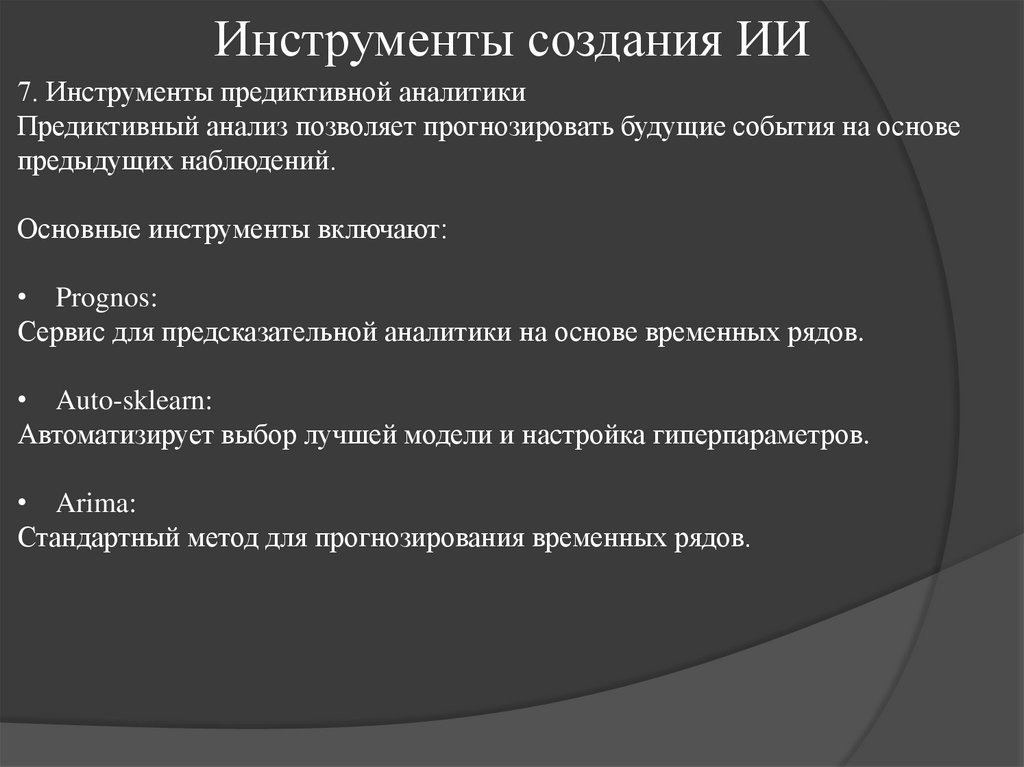 Инструменты создания ИИ

7. Инструменты предиктивной аналитики
Предиктивный анализ позволяет прогнозировать будущие события на основе предыдущих наблюдений.

Основные инструменты включают:

• Prognos:
Сервис для предсказательной аналитики на основе временных рядов.

• Auto-sklearn:
Автоматизирует выбор лучшей модели и настройка гиперпараметров.

• Arima:
Стандартный метод для прогнозирования временных рядов.